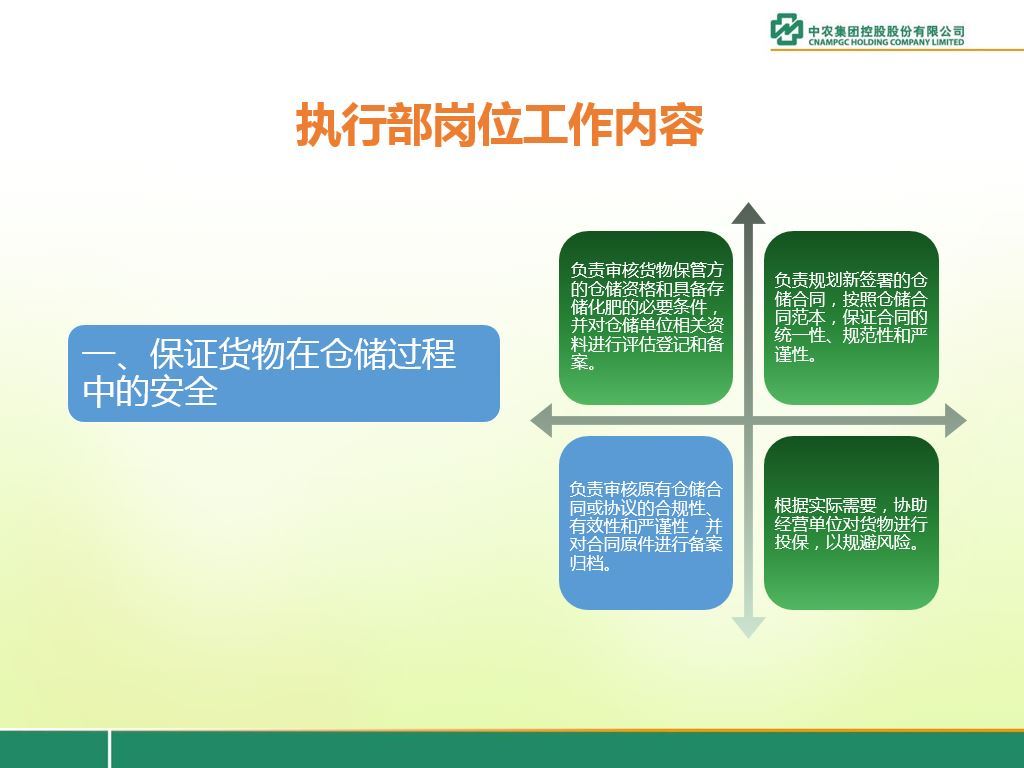 中农集团控股股份有限公司
CNAMPGC HOLDING COMPANY LIMITED

执行部岗位工作内容

一、保证货物在仓储过程中的安全

负责审核货物保管方的仓储资格和具备存储化肥的必要条件，并对仓储单位相关资料进行评估登记和备案。

负责规划新签署的仓储合同，按照仓储合同范本，保证合同的统一性、规范性和严谨性。

负责审核原有仓储合同或协议的合规性、有效性和严谨性，并对合同原件进行备案归档。

根据实际需要，协助经营单位对货物进行投保，以规避风险。